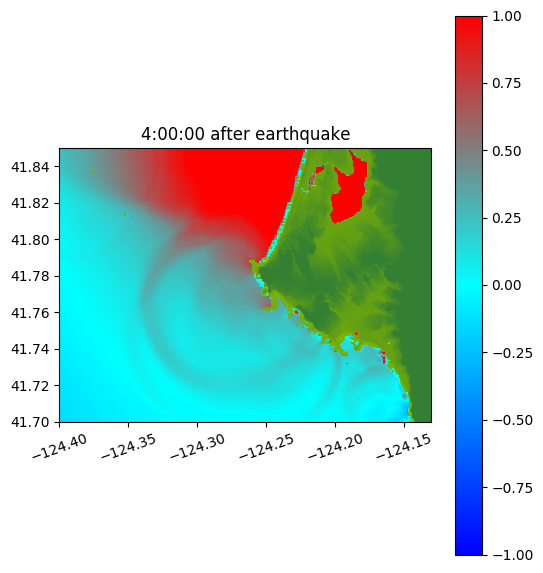 4:00:00 after earthquake

41.84
41.82
41.80
41.78
41.76
41.74
41.72
41.70

−124.40
−124.35
−124.30
−124.25
−124.20
−124.15

1.00
0.75
0.50
0.25
0.00
−0.25
−0.50
−0.75
−1.00